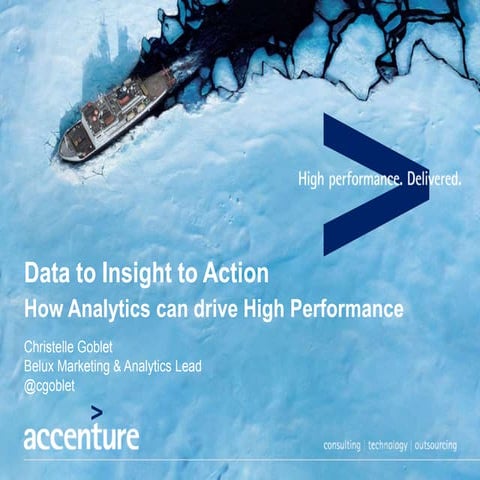 High performance. Delivered.

Data to Insight to Action
How Analytics can drive High Performance

Christelle Goblet
Belux Marketing & Analytics Lead
@cgoblet

accenture

consulting | technology | outsourcing